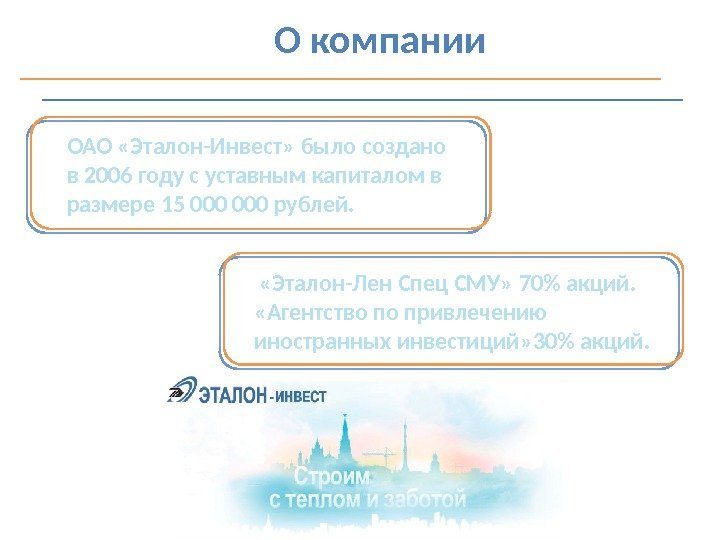 О компании

ОАО «Эталон-Инвест» было создано в 2006 году с уставным капиталом в размере 15 000 000 рублей.

«Эталон-Лен Спец СМУ» 70% акций. «Агентство по привлечению иностранных инвестиций»30% акций.

ЭТАЛОН-ИНВЕСТ

Строим с теплом и заботой